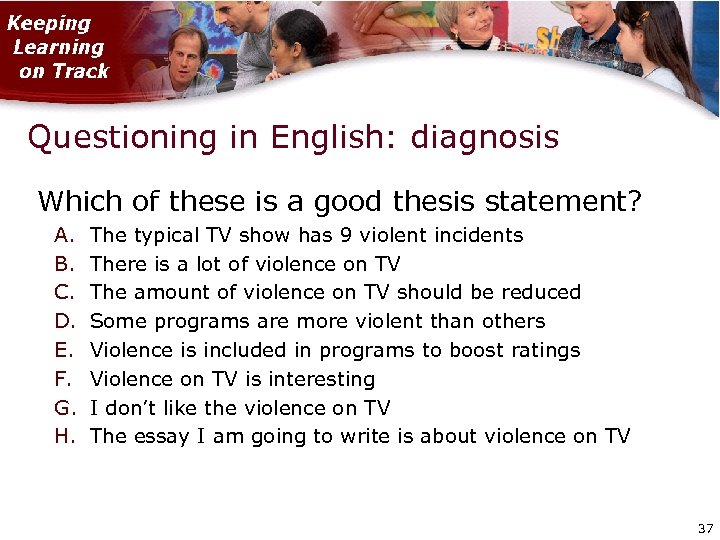 Keeping Learning on Track

Questioning in English: diagnosis

Which of these is a good thesis statement?

A. The typical TV show has 9 violent incidents
B. There is a lot of violence on TV
C. The amount of violence on TV should be reduced
D. Some programs are more violent than others
E. Violence is included in programs to boost ratings
F. Violence on TV is interesting
G. I don't like the violence on TV
H. The essay I am going to write is about violence on TV

37